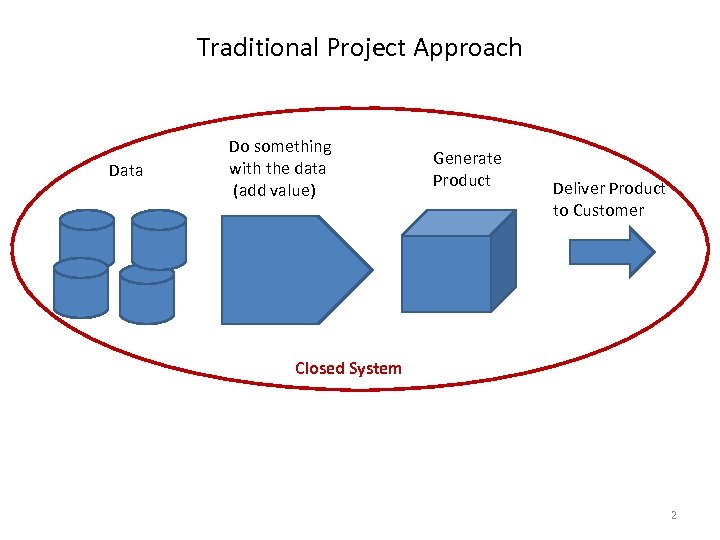 Traditional Project Approach

Data

Do something with the data (add value)

Generate Product

Deliver Product to Customer

Closed System

2